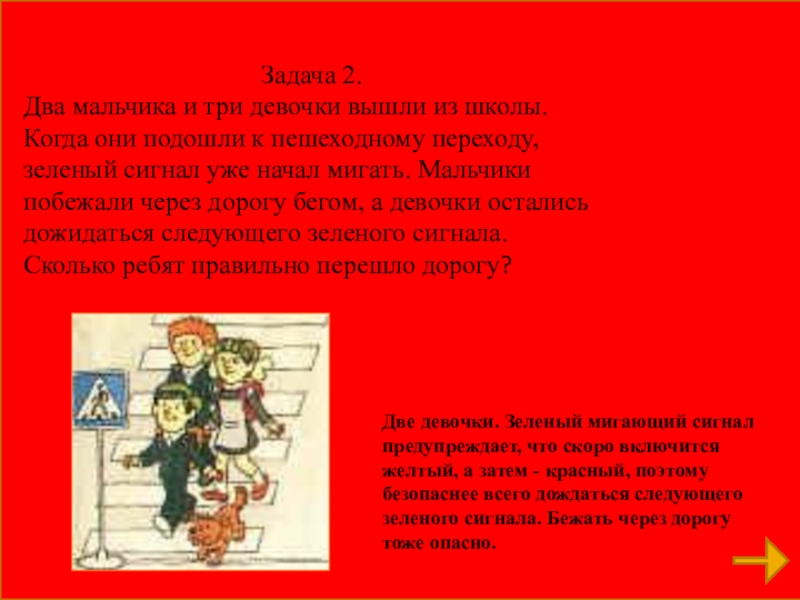 Задача 2.
Два мальчика и три девочки вышли из школы. Когда они подошли к пешеходному переходу, зеленый сигнал уже начал мигать. Мальчики побежали через дорогу бегом, а девочки остались дожидаться следующего зеленого сигнала. Сколько ребят правильно перешло дорогу?

Две девочки. Зеленый мигающий сигнал предупреждает, что скоро включится желтый, а затем - красный, поэтому безопаснее всего дождаться следующего зеленого сигнала. Бежать через дорогу тоже опасно.